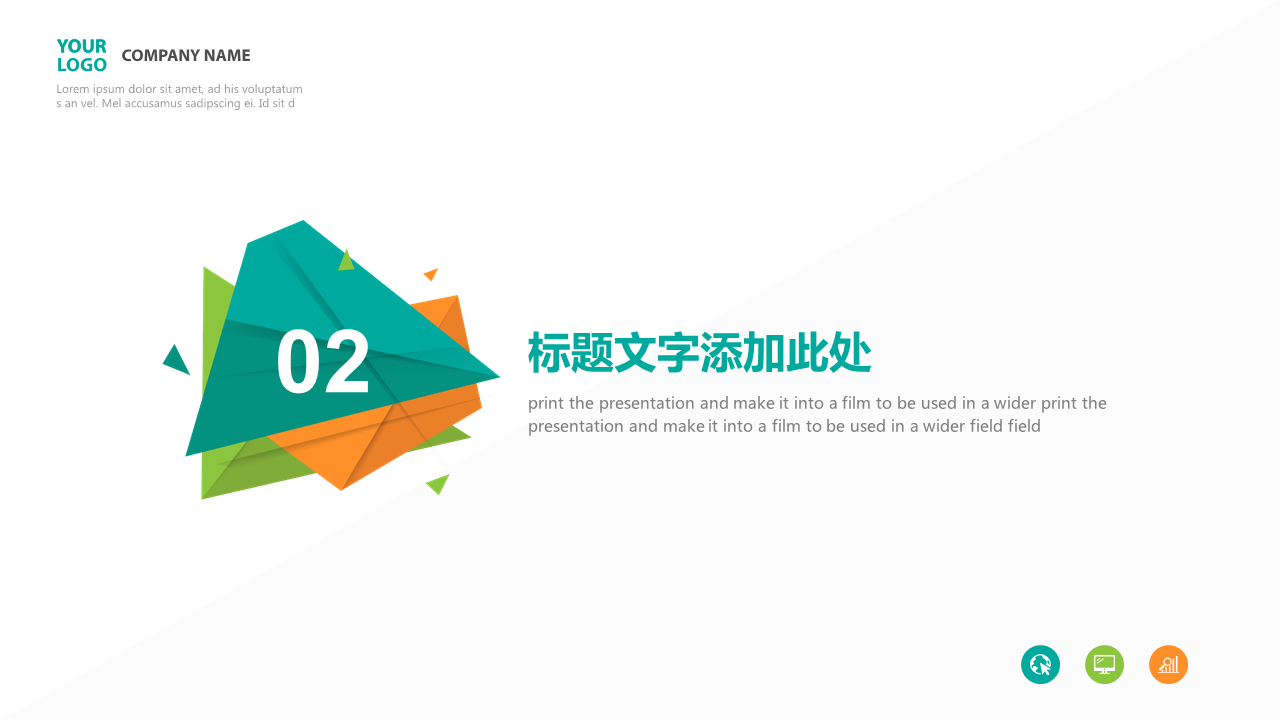 YOUR LOGO
COMPANY NAME
Lorem ipsum dolor sit amet, ad his voluptatum s an vel. Mel accusamus sadipscing ei. Id sit d

02

标题文字添加此处

print the presentation and make it into a film to be used in a wider print the presentation and make it into a film to be used in a wider field field